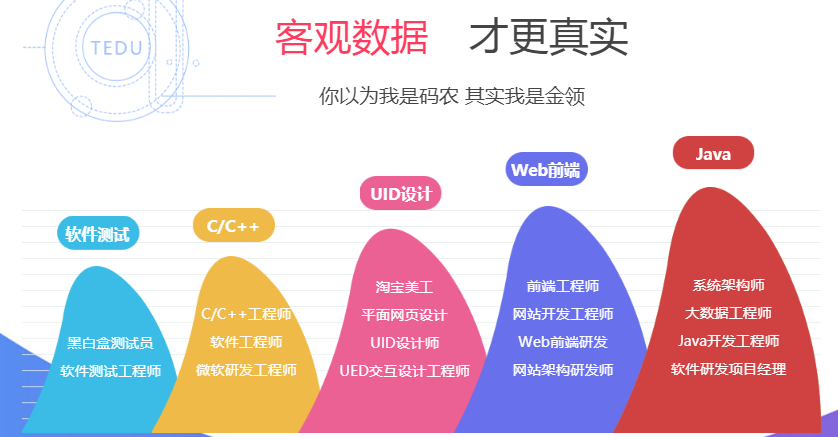 TEDU

客观数据 才更真实

你以为我是码农 其实我是金领

软件测试

黑白盒测试员
软件测试工程师

C/C++

C/C++工程师
软件工程师
微软研发工程师

UID设计

淘宝美工
平面网页设计
UID设计师
UED交互设计工程师

Web前端

前端工程师
网站开发工程师
Web前端研发
网站架构研发师

Java

系统架构师
大数据工程师
Java开发工程师
软件研发项目经理